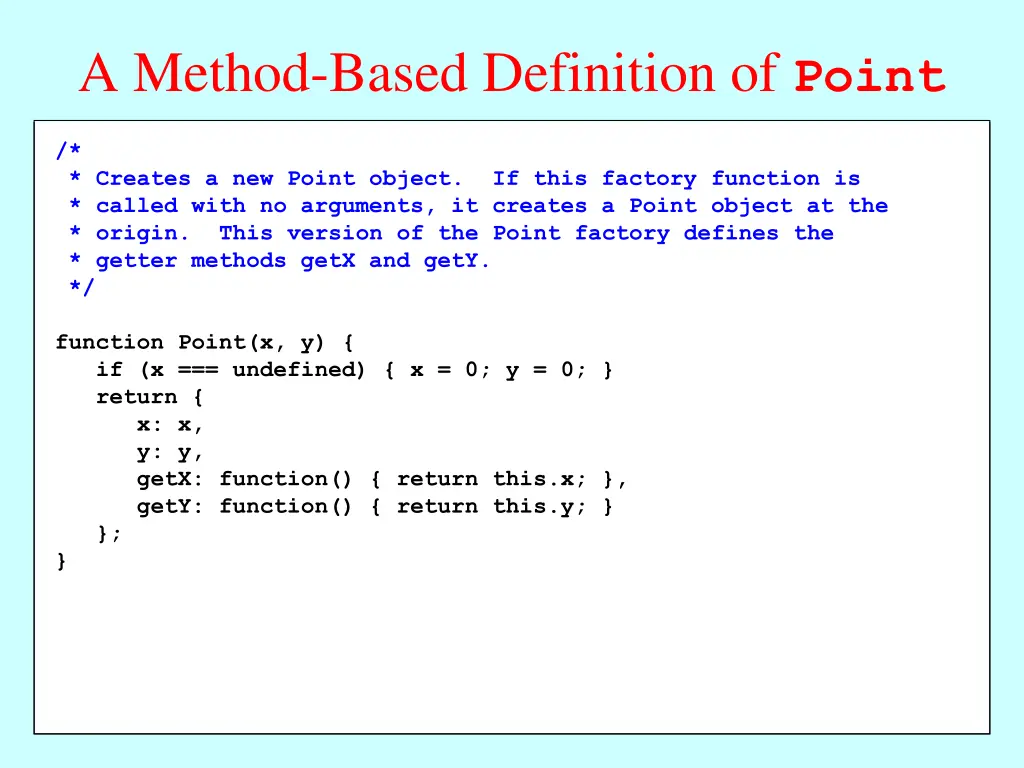 A Method-Based Definition of Point

/*
 * Creates a new Point object.  If this factory function is
 * called with no arguments, it creates a Point object at the
 * origin.  This version of the Point factory defines the
 * getter methods getX and getY.
 */

function Point(x, y) {
   if (x === undefined) { x = 0; y = 0; }
   return {
      x: x,
      y: y,
      getX: function() { return this.x; },
      getY: function() { return this.y; }
   };
}